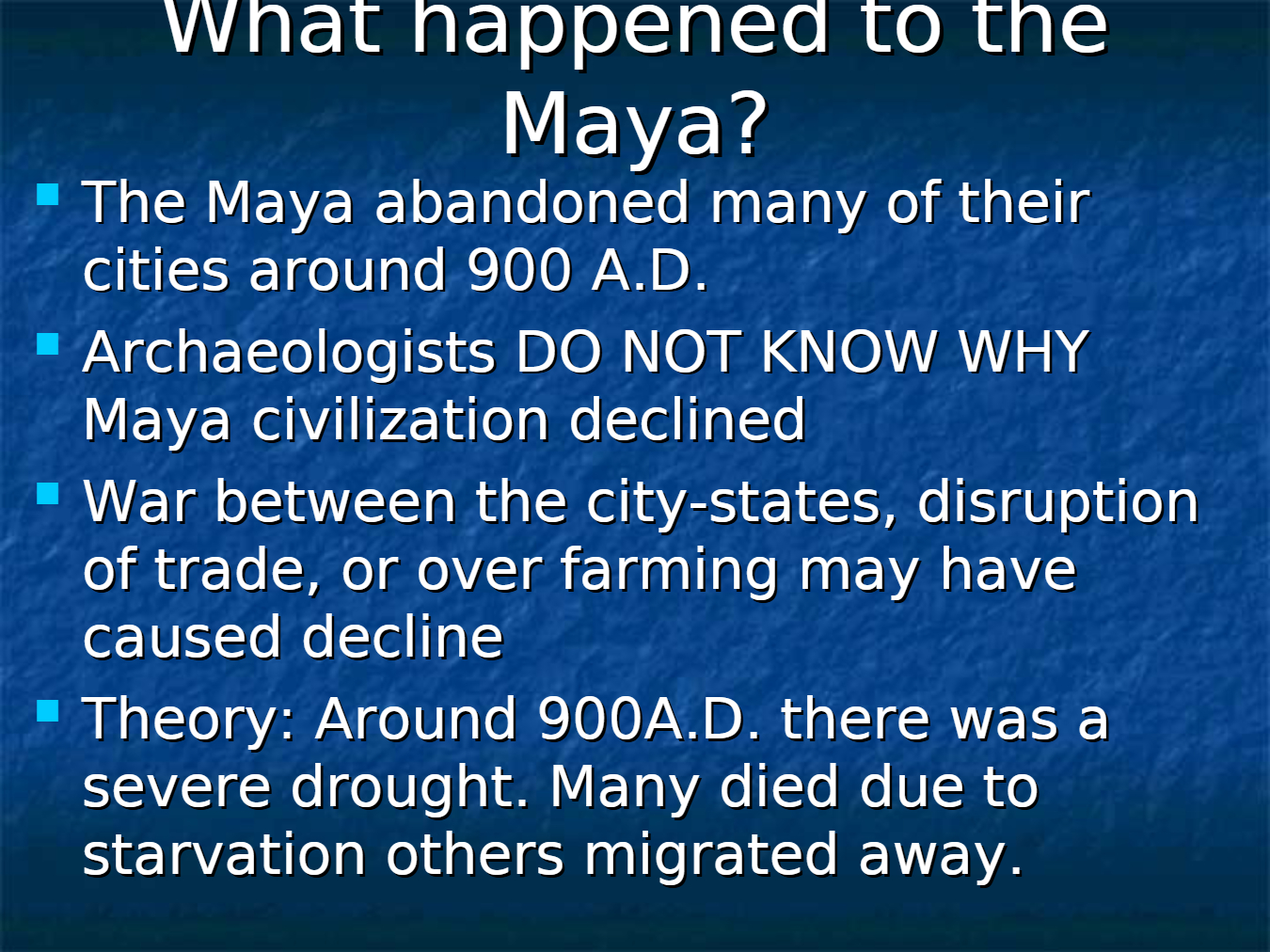 What happened to the Maya?

- The Maya abandoned many of their cities around 900 A.D.
- Archaeologists DO NOT KNOW WHY Maya civilization declined
- War between the city-states, disruption of trade, or over farming may have caused decline
- Theory: Around 900A.D. there was a severe drought. Many died due to starvation others migrated away.